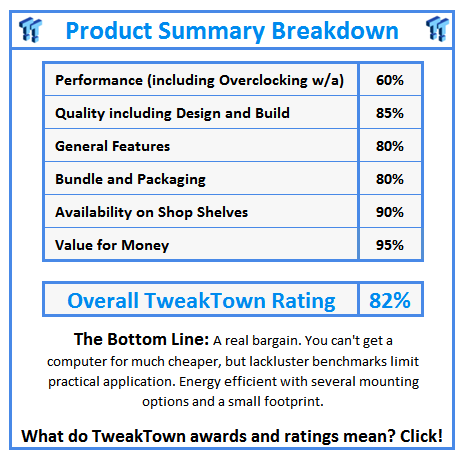 Product Summary Breakdown

| Performance (including Overclocking w/a) | 60% |
|---|---|
| Quality including Design and Build | 85% |
| General Features | 80% |
| Bundle and Packaging | 80% |
| Availability on Shop Shelves | 90% |
| Value for Money | 95% |

| Overall TweakTown Rating | 82% |
|---|---|

The Bottom Line: A real bargain. You can't get a computer for much cheaper, but lackluster benchmarks limit practical application. Energy efficient with several mounting options and a small footprint.

What do TweakTown awards and ratings mean? Click!